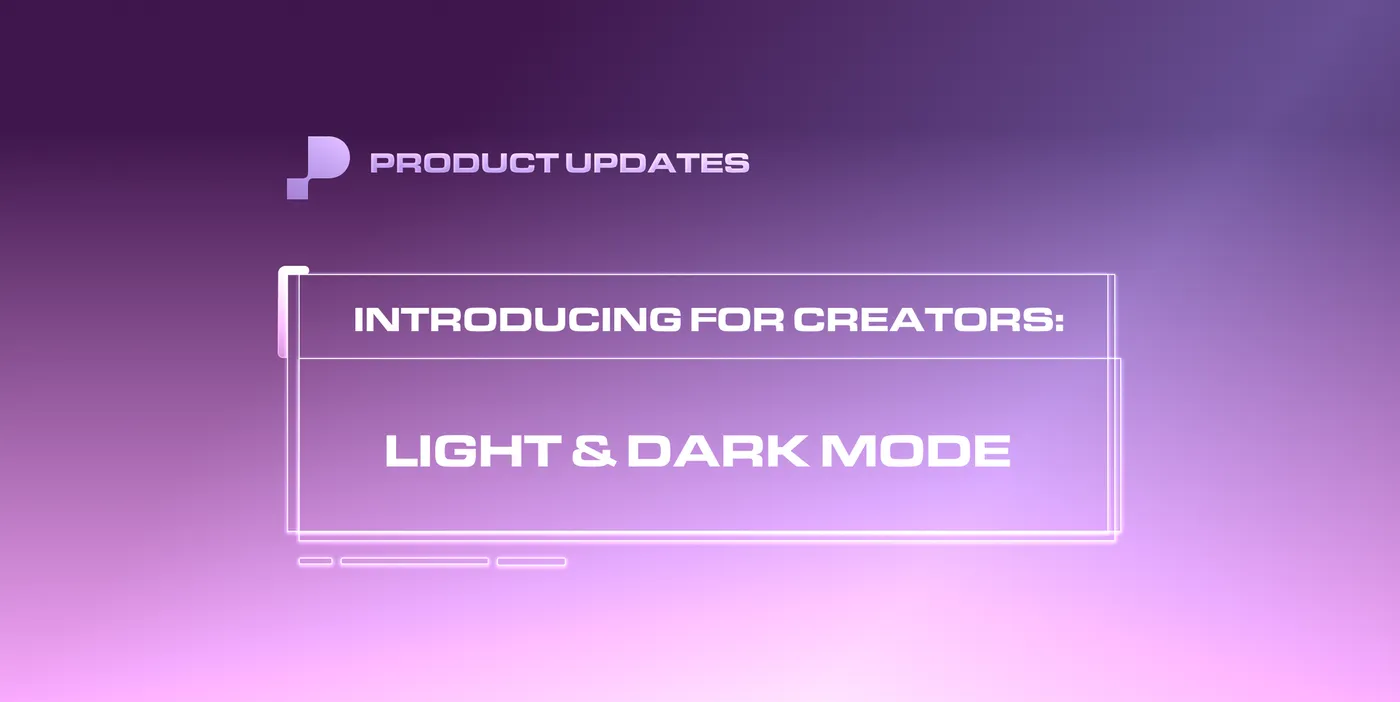 PRODUCT UPDATES

INTRODUCING FOR CREATORS:

LIGHT & DARK MODE